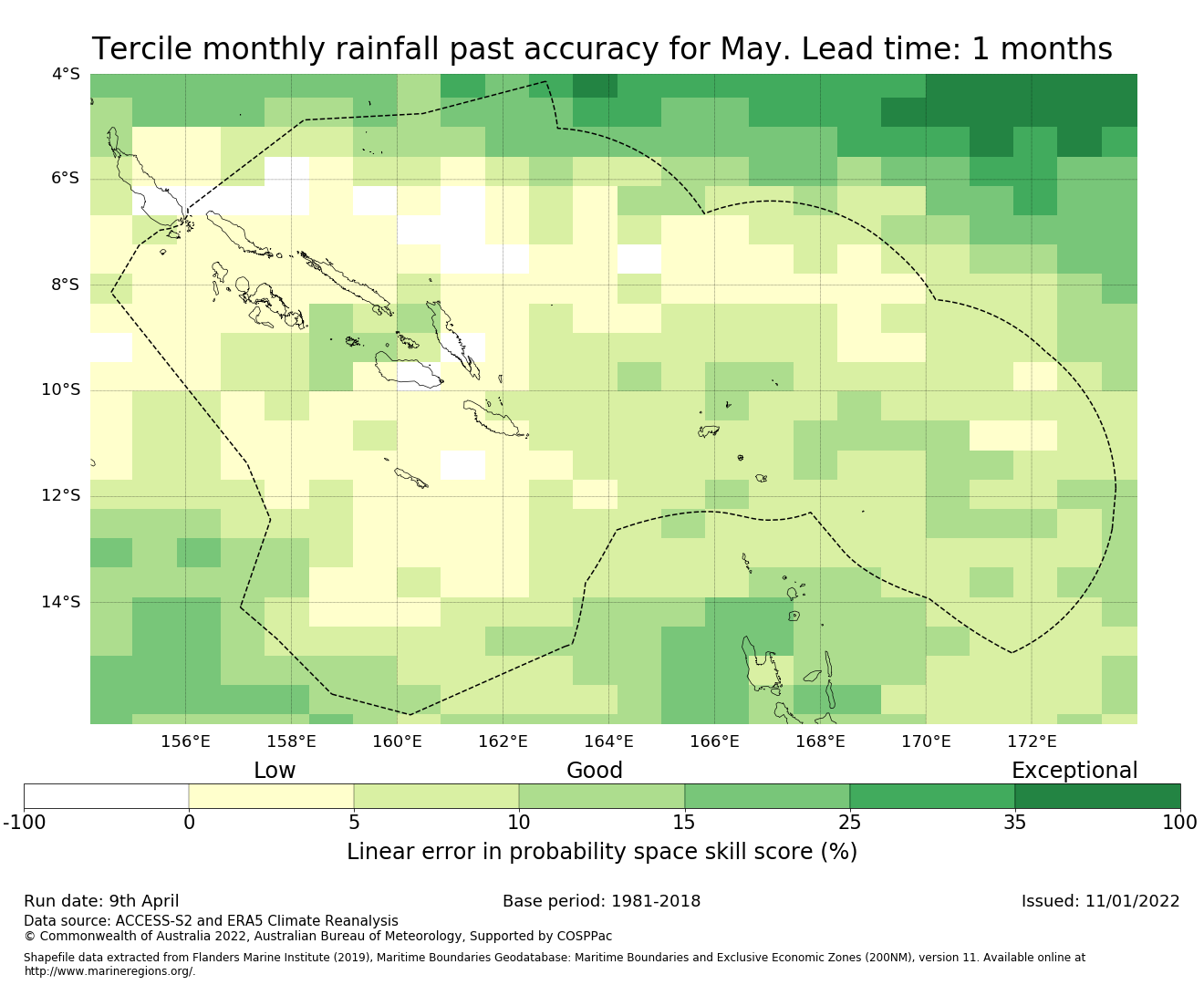 Tercile monthly rainfall past accuracy for May. Lead time: 1 months

4°S
6°S
8°S
10°S
12°S
14°S

156°E
158°E
160°E
162°E
164°E
166°E
168°E
170°E
172°E

Low
Good
Exceptional

-100
0
5
10
15
25
35
100

Linear error in probability space skill score (%)

Run date: 9th April
Base period: 1981-2018
Issued: 11/01/2022

Data source: ACCESS-S2 and ERA5 Climate Reanalysis
© Commonwealth of Australia 2022, Australian Bureau of Meteorology, Supported by COSPPac

Shapefile data extracted from Flanders Marine Institute (2019), Maritime Boundaries Geodatabase: Maritime Boundaries and Exclusive Economic Zones (200NM), version 11. Available online at http://www.marineregions.org/.